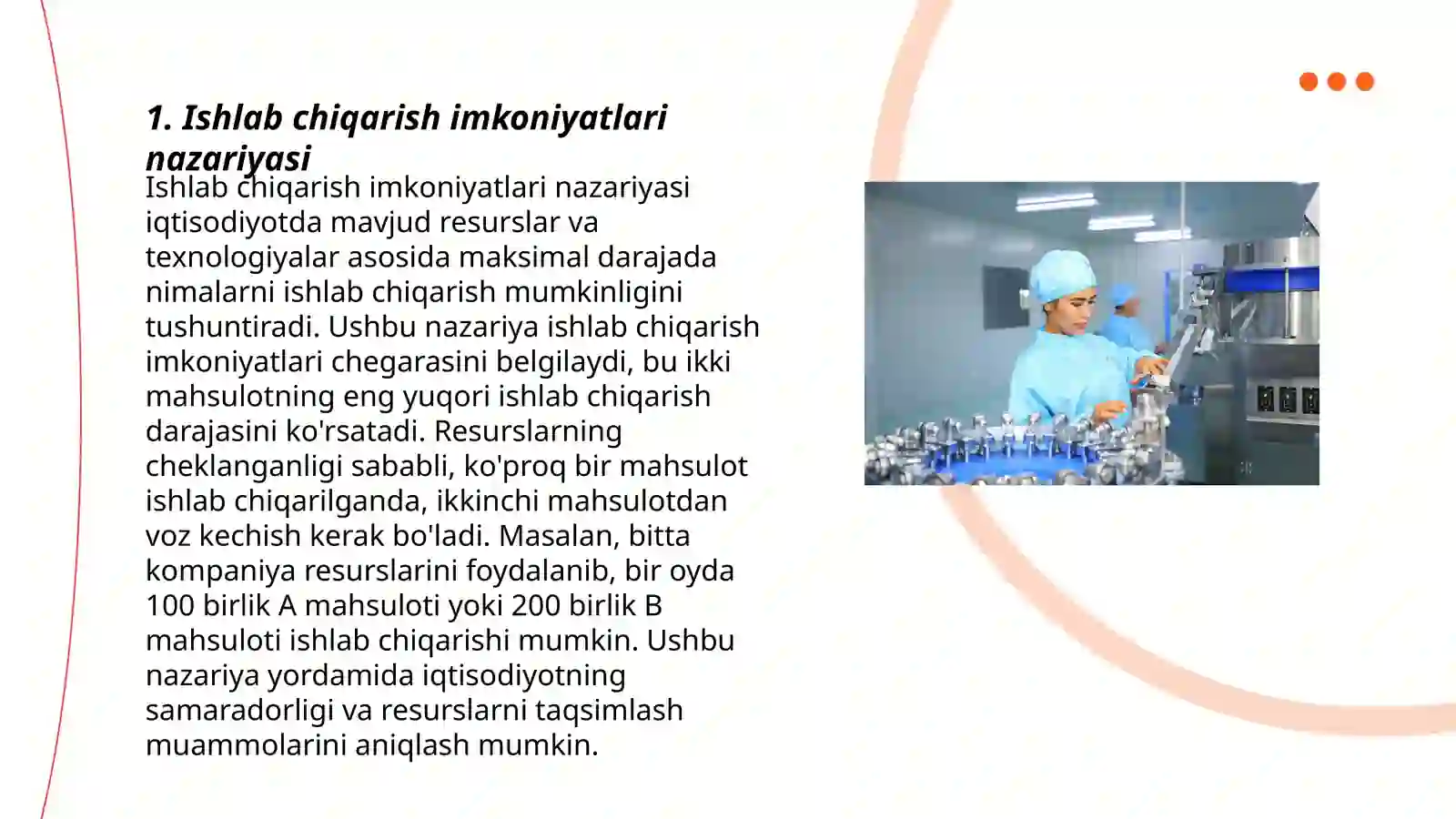 1. Ishlab chiqarish imkoniyatlari nazariyasi

Ishlab chiqarish imkoniyatlari nazariyasi iqtisodiyotda mavjud resurslar va texnologiyalar asosida maksimal darajada nimalarni ishlab chiqarish mumkinligini tushuntiradi. Ushbu nazariya ishlab chiqarish imkoniyatlari chegarasini belgilaydi, bu ikki mahsulotning eng yuqori ishlab chiqarish darajasini ko'rsatadi. Resurslarning cheklanganligi sababli, ko'proq bir mahsulot ishlab chiqarilganda, ikkinchi mahsulotdan voz kechish kerak bo'ladi. Masalan, bitta kompaniya resurslarini foydalanib, bir oyda 100 birlik A mahsuloti yoki 200 birlik B mahsuloti ishlab chiqarishi mumkin. Ushbu nazariya yordamida iqtisodiyotning samaradorligi va resurslarni taqsimlash muammolarini aniqlash mumkin.